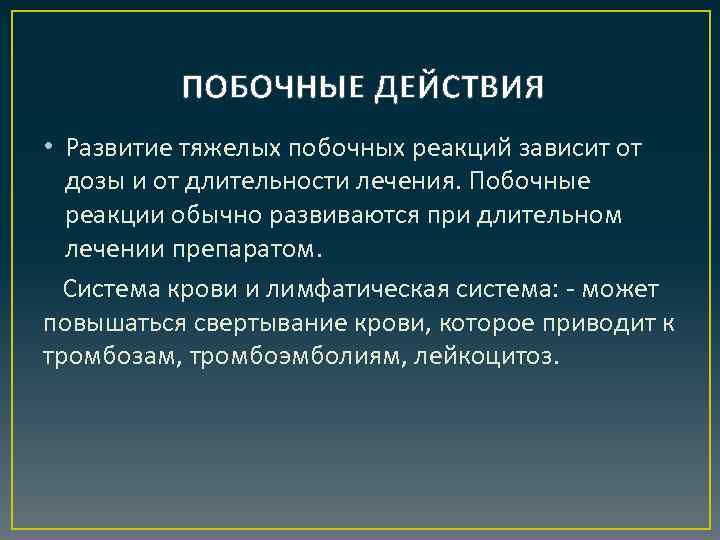 ПОБОЧНЫЕ ДЕЙСТВИЯ

• Развитие тяжелых побочных реакций зависит от дозы и от длительности лечения. Побочные реакции обычно развиваются при длительном лечении препаратом.

Система крови и лимфатическая система: - может повышаться свертывание крови, которое приводит к тромбозам, тромбоэмболиям, лейкоцитоз.